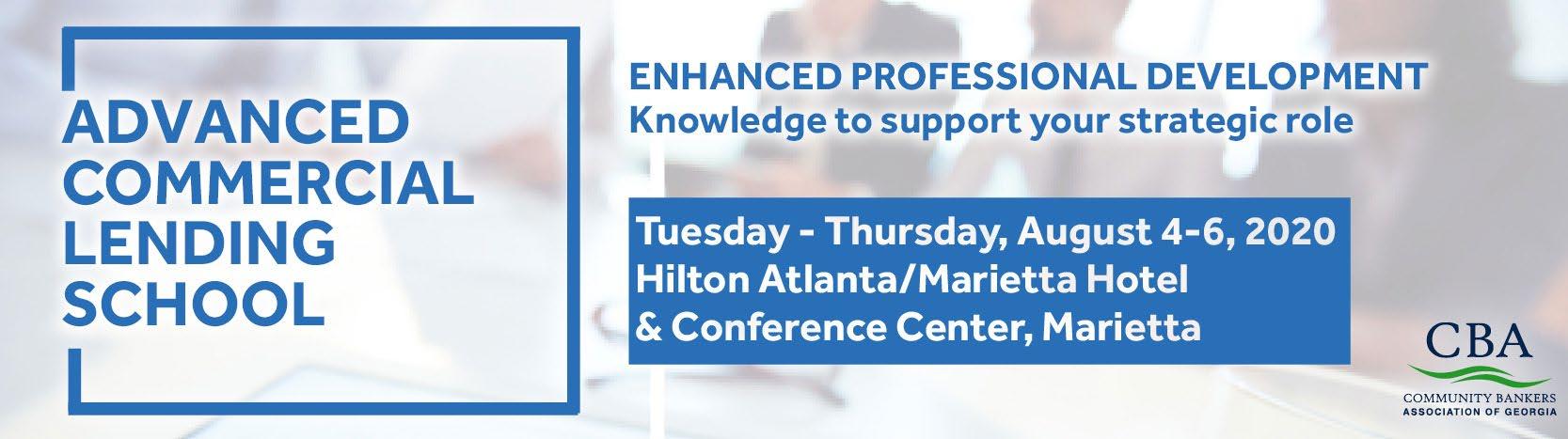 ADVANCED COMMERCIAL LENDING SCHOOL

ENHANCED PROFESSIONAL DEVELOPMENT
Knowledge to support your strategic role

Tuesday - Thursday, August 4-6, 2020
Hilton Atlanta/Marietta Hotel
& Conference Center, Marietta

CBA
COMMUNITY BANKERS
ASSOCIATION OF GEORGIA